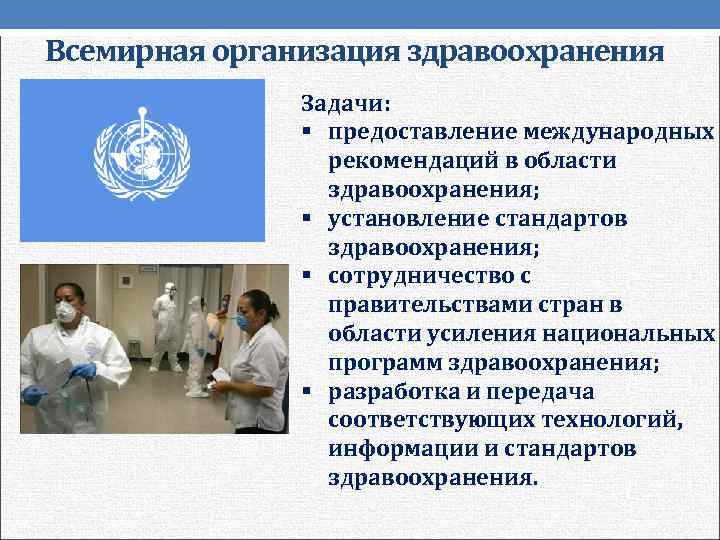 Всемирная организация здравоохранения

Задачи:
▪ предоставление международных рекомендаций в области здравоохранения;
▪ установление стандартов здравоохранения;
▪ сотрудничество с правительствами стран в области усиления национальных программ здравоохранения;
▪ разработка и передача соответствующих технологий, информации и стандартов здравоохранения.